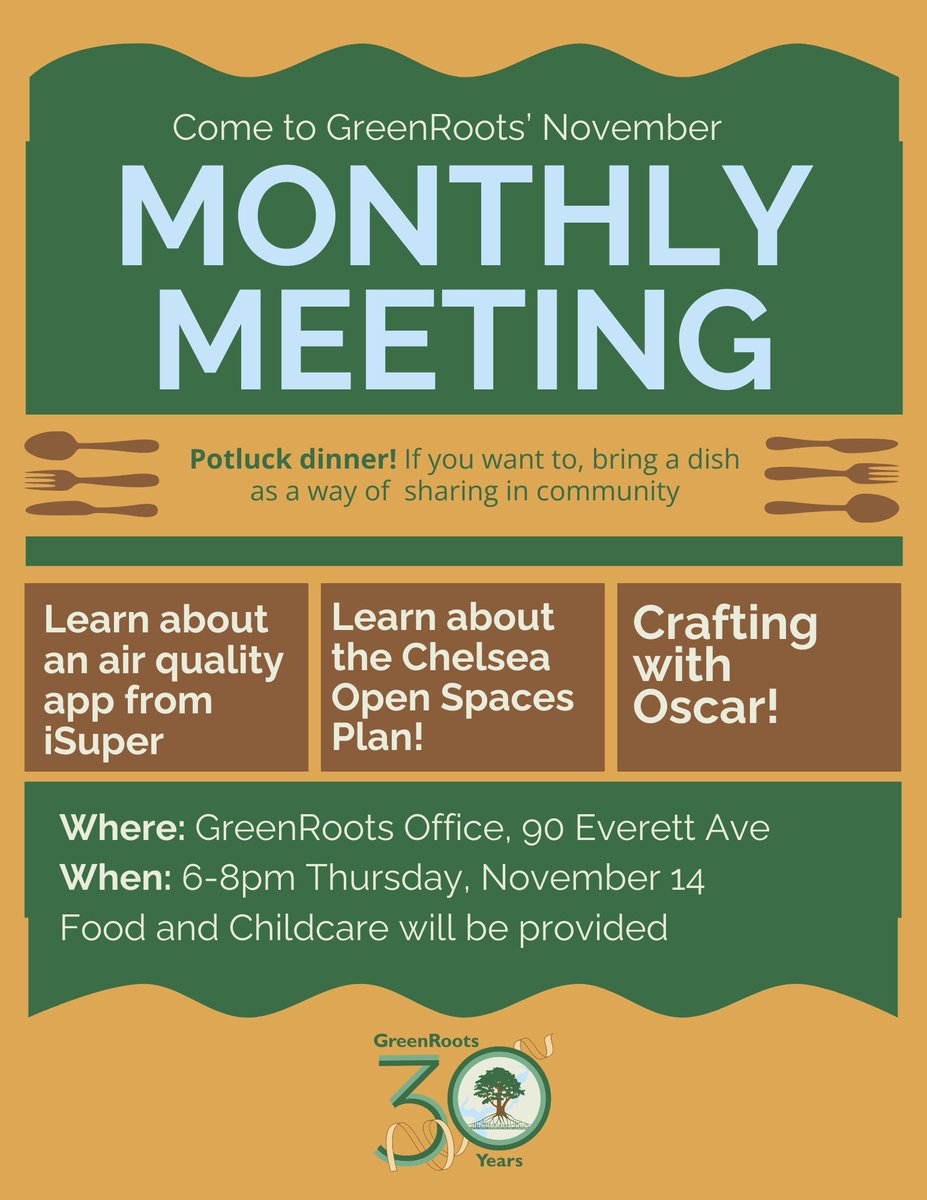 Come to GreenRoots' November

MONTHLY MEETING

Potluck dinner! If you want to, bring a dish as a way of sharing in community

Learn about an air quality app from iSuper

Learn about the Chelsea Open Spaces Plan!

Crafting with Oscar!

Where: GreenRoots Office, 90 Everett Ave
When: 6-8pm Thursday, November 14
Food and Childcare will be provided

GreenRoots
30
Years